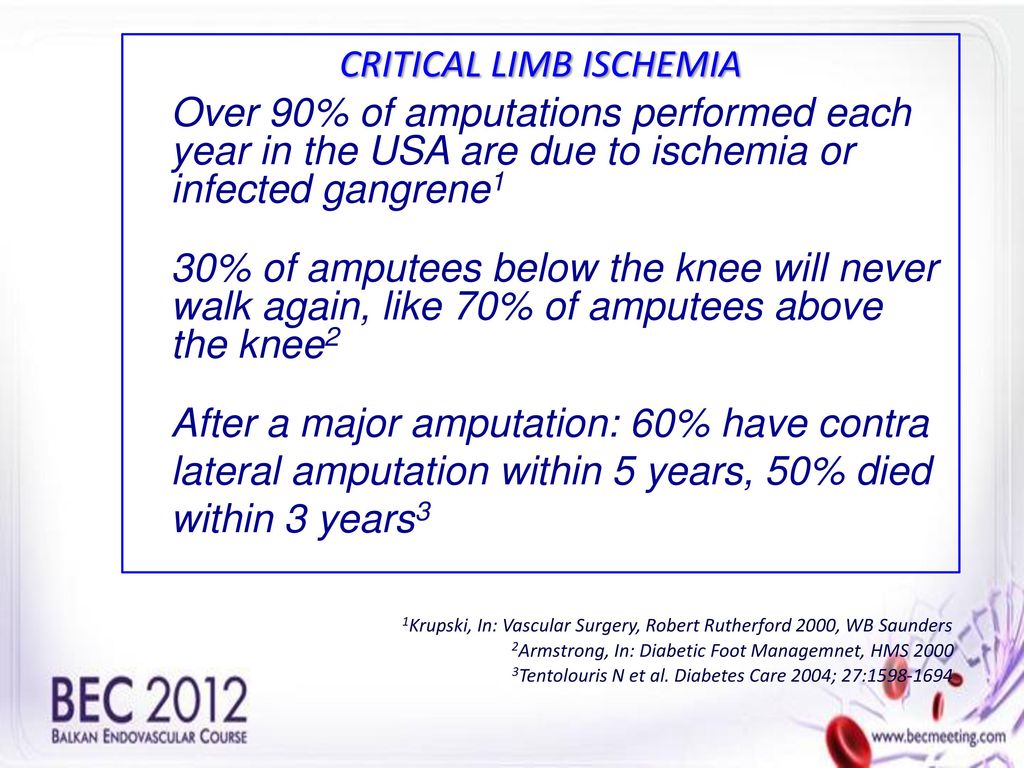 CRITICAL LIMB ISCHEMIA

Over 90% of amputations performed each year in the USA are due to ischemia or infected gangrene$^1$

30% of amputees below the knee will never walk again, like 70% of amputees above the knee$^2$

After a major amputation: 60% have contra lateral amputation within 5 years, 50% died within 3 years$^3$

$^1$Krupski, In: Vascular Surgery, Robert Rutherford 2000, WB Saunders
$^2$Armstrong, In: Diabetic Foot Managemnet, HMS 2000
$^3$Tentolouris N et al. Diabetes Care 2004; 27:1598-1694

BEC 2012
BALKAN ENDOVASCULAR COURSE

www.becmeeting.com